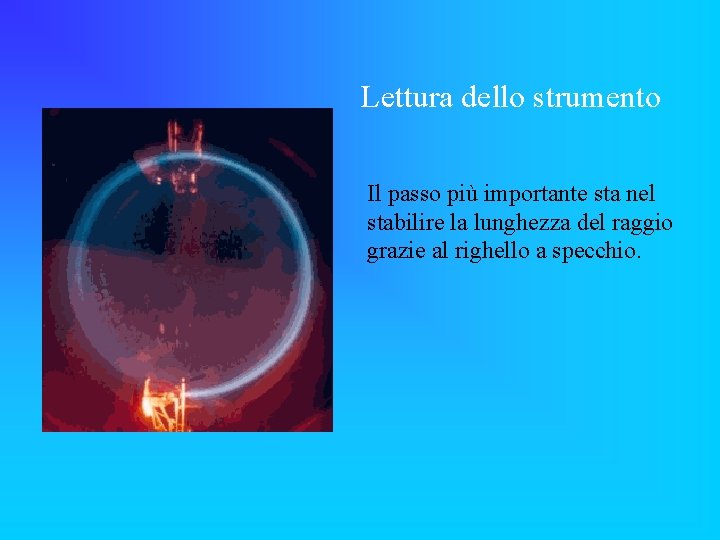 Lettura dello strumento

Il passo più importante sta nel stabilire la lunghezza del raggio grazie al righello a specchio.